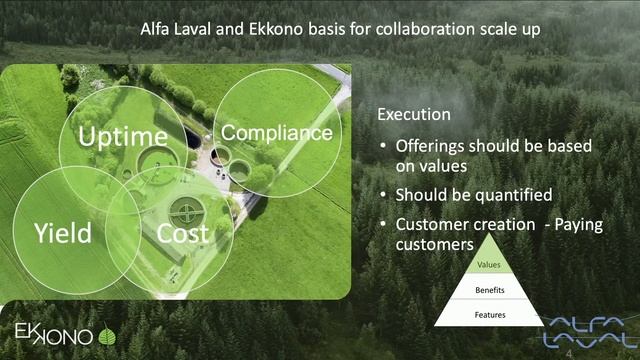 Alfa Laval and Ekkono basis for collaboration scale up

Uptime

Compliance

Yield

Cost

Execution

• Offerings should be based on values

• Should be quantified

• Customer creation - Paying customers

Values

Benefits

Features

EKKONO

ALFA LAVAL

4